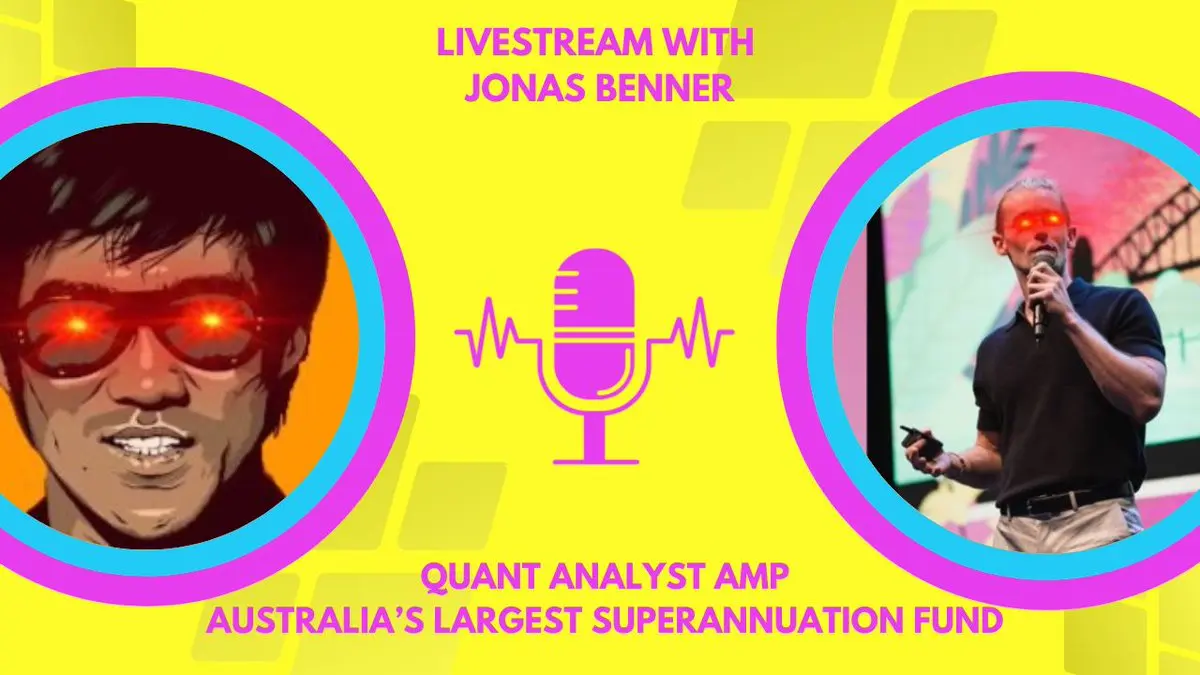 LIVESTREAM WITH
JONAS BENNER

QUANT ANALYST AMP
AUSTRALIA'S LARGEST SUPERANNUATION FUND